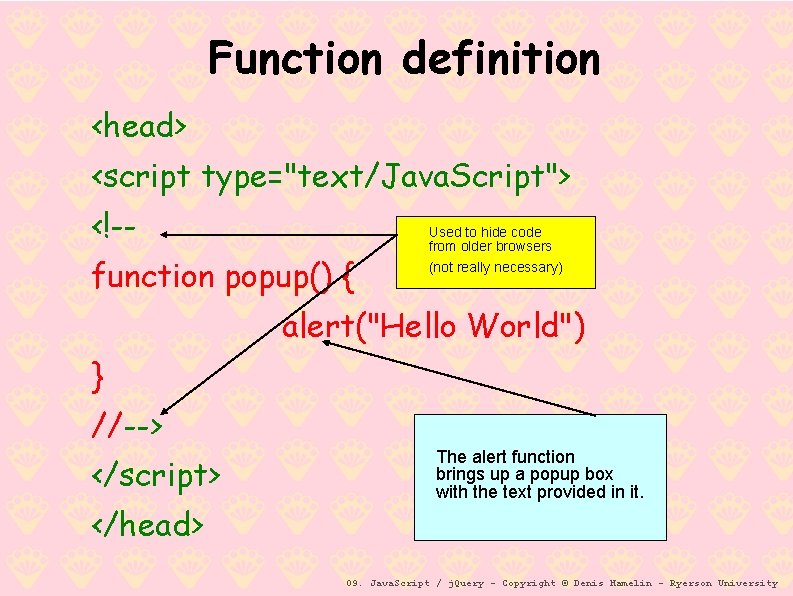 Function definition

<head>
<script type="text/JavaScript">
<!--
function popup() {
alert("Hello World")
}
//-->
</script>
</head>

Used to hide code from older browsers
(not really necessary)

The alert function brings up a popup box with the text provided in it.

09. JavaScript / jQuery - Copyright © Denis Hamelin - Ryerson University